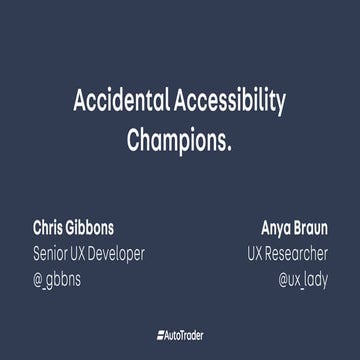 Accidental Accessibility Champions.

Chris Gibbons
Senior UX Developer
@_gbbns

Anya Braun
UX Researcher
@ux_lady

AutoTrader